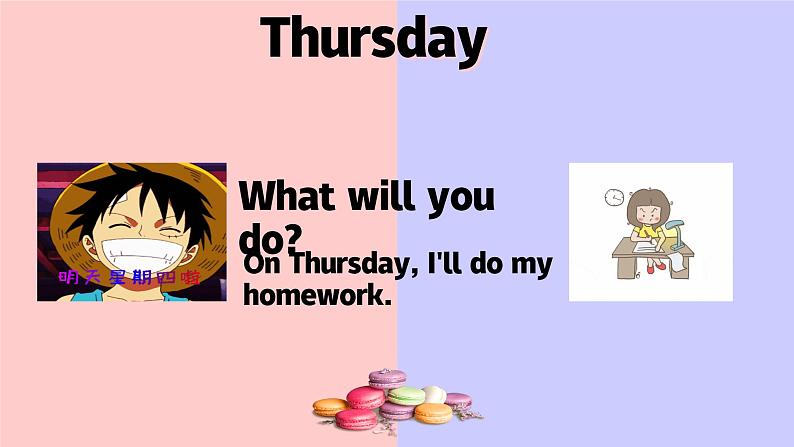 Thursday

明天星期四啦

What will you do?

On Thursday, I'll do my homework.